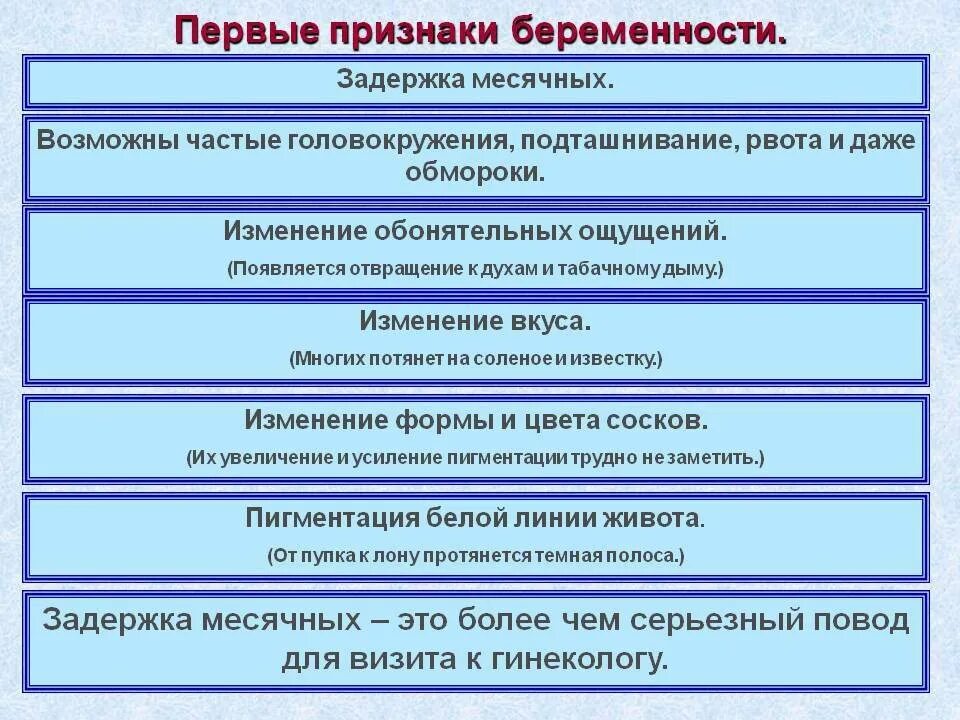 Первые признаки беременности.

Задержка месячных.

Возможны частые головокружения, подташнивание, рвота и даже обмороки.

Изменение обонятельных ощущений.
(Появляется отвращение к духам и табачному дыму.)

Изменение вкуса.
(Многих потянет на соленое и известку.)

Изменение формы и цвета сосков.
(Их увеличение и усиление пигментации трудно не заметить.)

Пигментация белой линии живота.
(От пупка к лону протянется темная полоса.)

Задержка месячных – это более чем серьезный повод для визита к гинекологу.